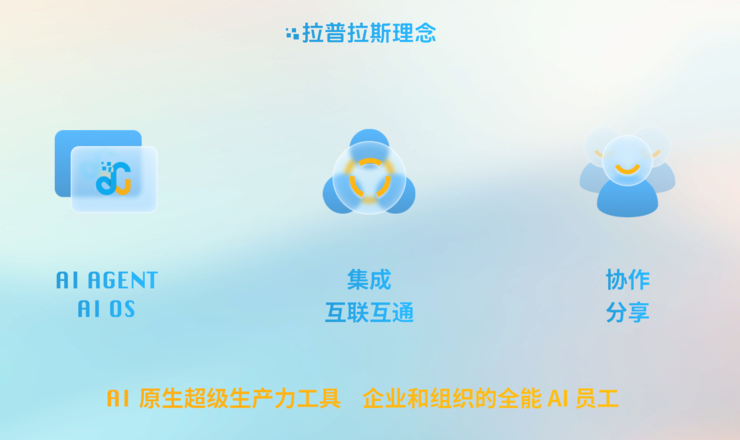 拉普拉斯理念

AI AGENT
AI OS

集成
互联互通

协作
分享

AI 原生超级生产力工具　企业和组织的全能 AI 员工